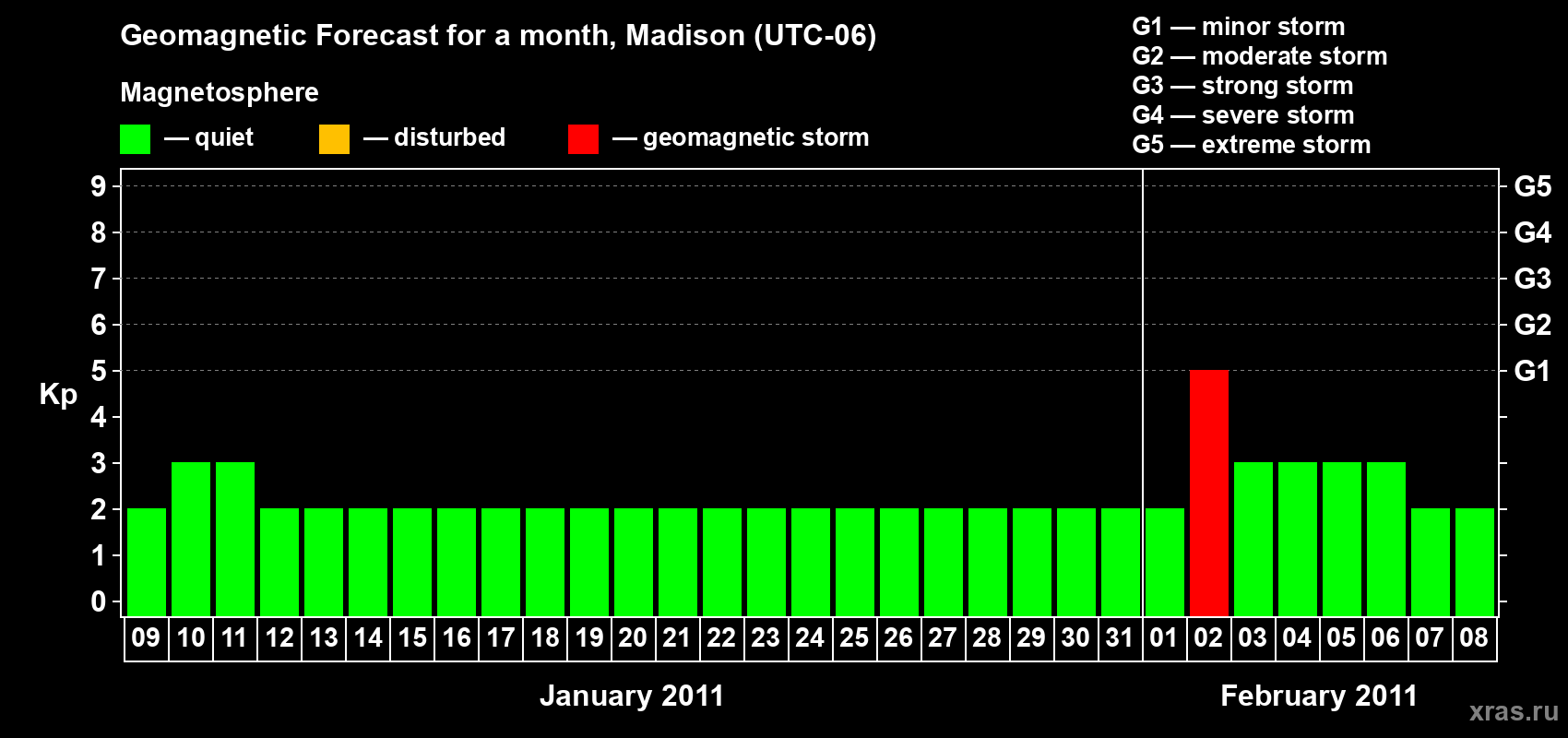 Geomagnetic Forecast for a month, Madison (UTC-06)

Magnetosphere

— quiet — disturbed — geomagnetic storm

G1 — minor storm
G2 — moderate storm
G3 — strong storm
G4 — severe storm
G5 — extreme storm

Kp

9
8
7
6
5
4
3
2
1
0

G5
G4
G3
G2
G1

09 10 11 12 13 14 15 16 17 18 19 20 21 22 23 24 25 26 27 28 29 30 31 01 02 03 04 05 06 07 08

January 2011

February 2011

xras.ru